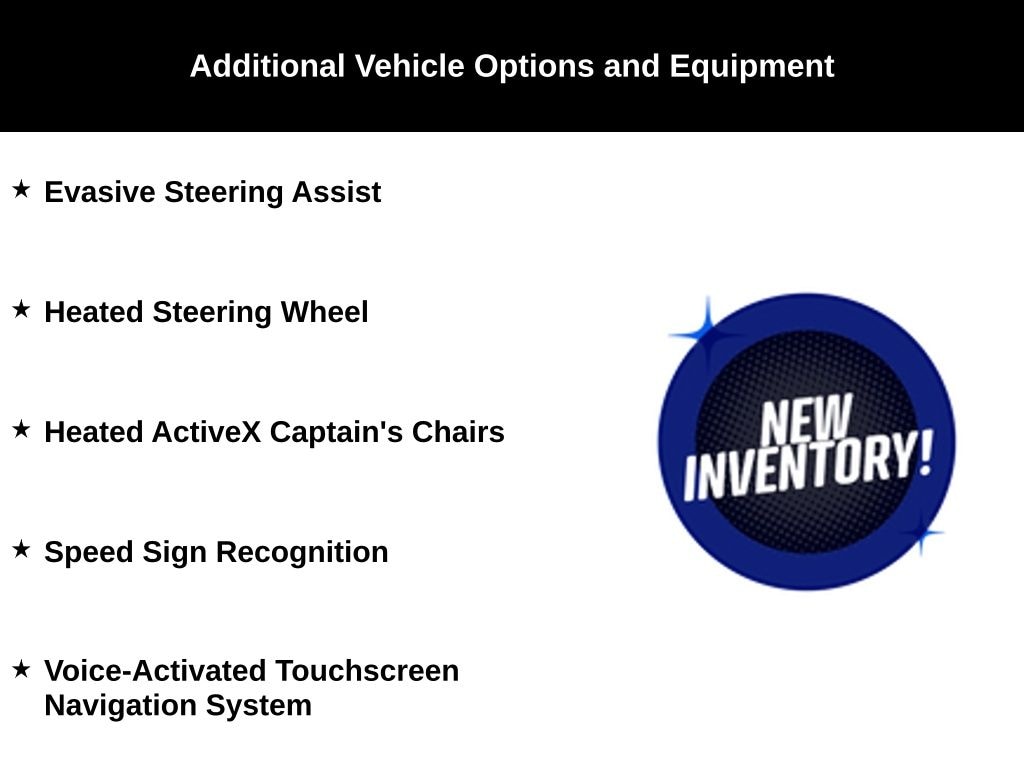 Additional Vehicle Options and Equipment

★ Evasive Steering Assist

★ Heated Steering Wheel

★ Heated ActiveX Captain's Chairs

★ Speed Sign Recognition

★ Voice-Activated Touchscreen Navigation System

NEW INVENTORY!